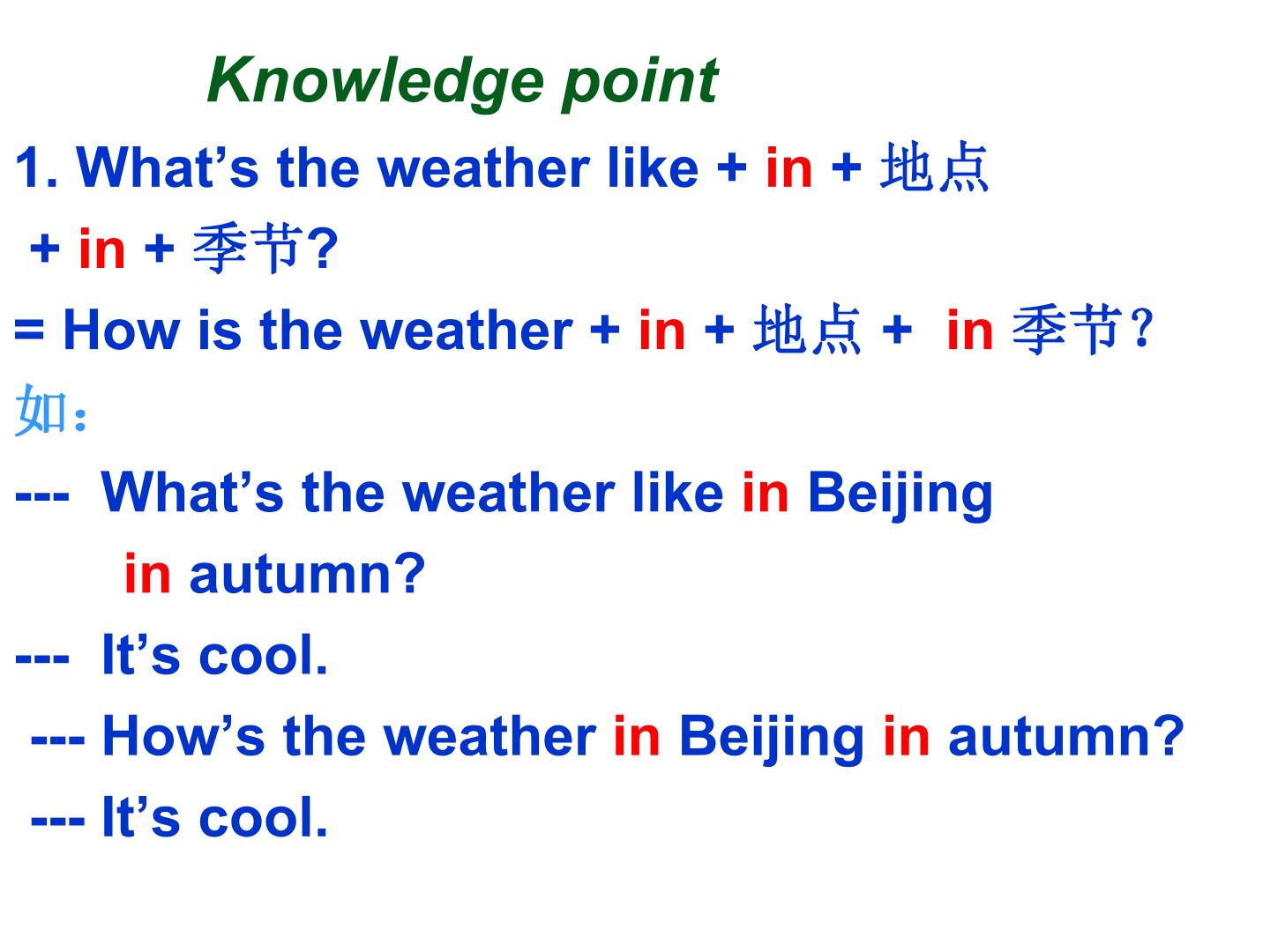 Knowledge point

1. What's the weather like + in + 地点 + in + 季节?

= How is the weather + in + 地点 + in 季节?

如：

--- What's the weather like in Beijing in autumn?

--- It's cool.

--- How's the weather in Beijing in autumn?

--- It's cool.